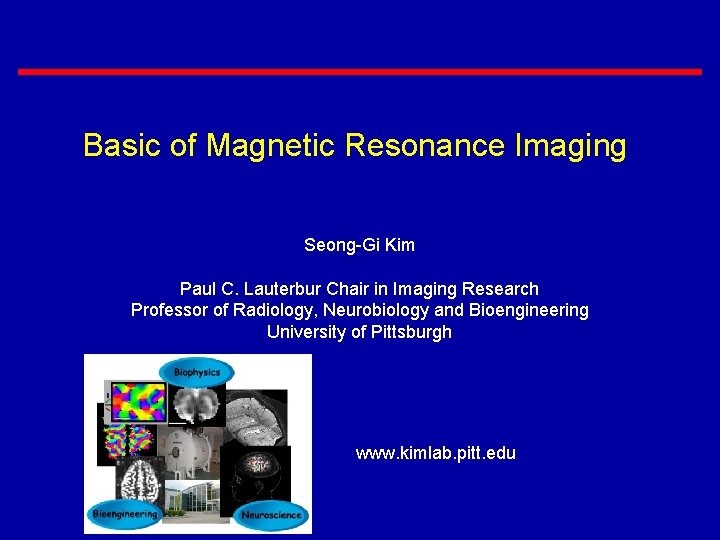 Basic of Magnetic Resonance Imaging

Seong-Gi Kim

Paul C. Lauterbur Chair in Imaging Research
Professor of Radiology, Neurobiology and Bioengineering
University of Pittsburgh

Biophysics

Bioengineering

Neuroscience

www.kimlab.pitt.edu